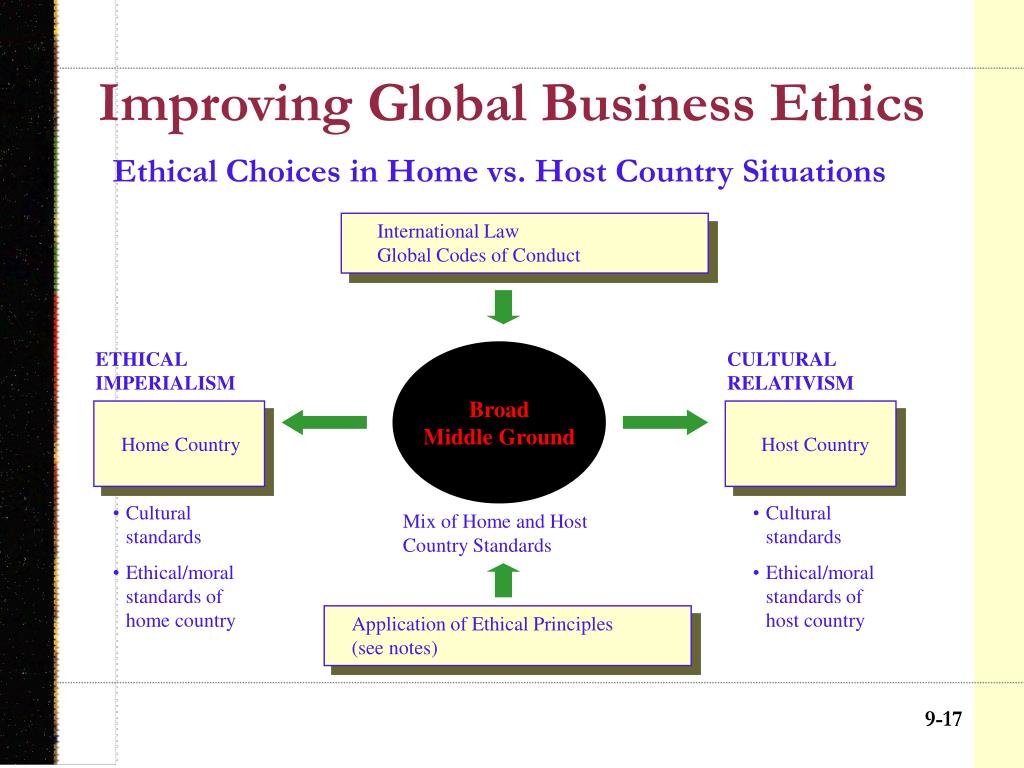 Improving Global Business Ethics

Ethical Choices in Home vs. Host Country Situations

International Law
Global Codes of Conduct

ETHICAL IMPERIALISM

Home Country

• Cultural standards

• Ethical/moral standards of home country

Broad Middle Ground

Mix of Home and Host Country Standards

Application of Ethical Principles (see notes)

CULTURAL RELATIVISM

Host Country

• Cultural standards

• Ethical/moral standards of host country

9-17